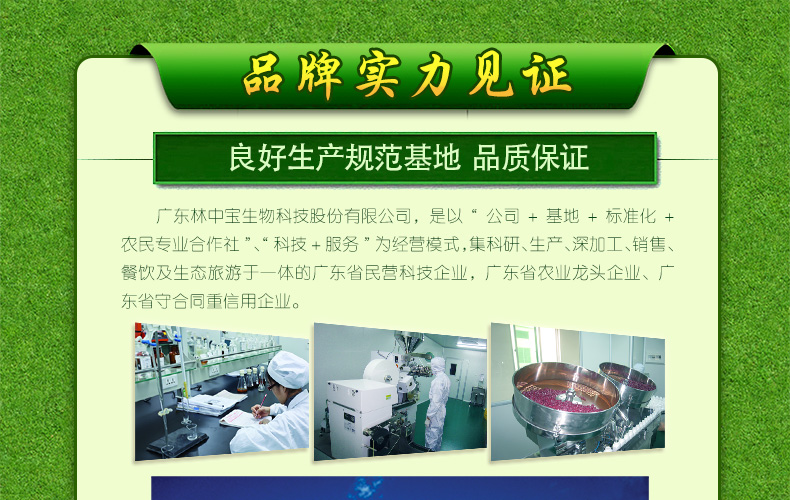 品牌实力见证

良好生产规范基地 品质保证

广东林中宝生物科技股份有限公司，是以“公司 + 基地 + 标准化 + 农民专业合作社”、“科技 + 服务”为经营模式，集科研、生产、深加工、销售、餐饮及生态旅游于一体的广东省民营科技企业，广东省农业龙头企业、广东省守合同重信用企业。